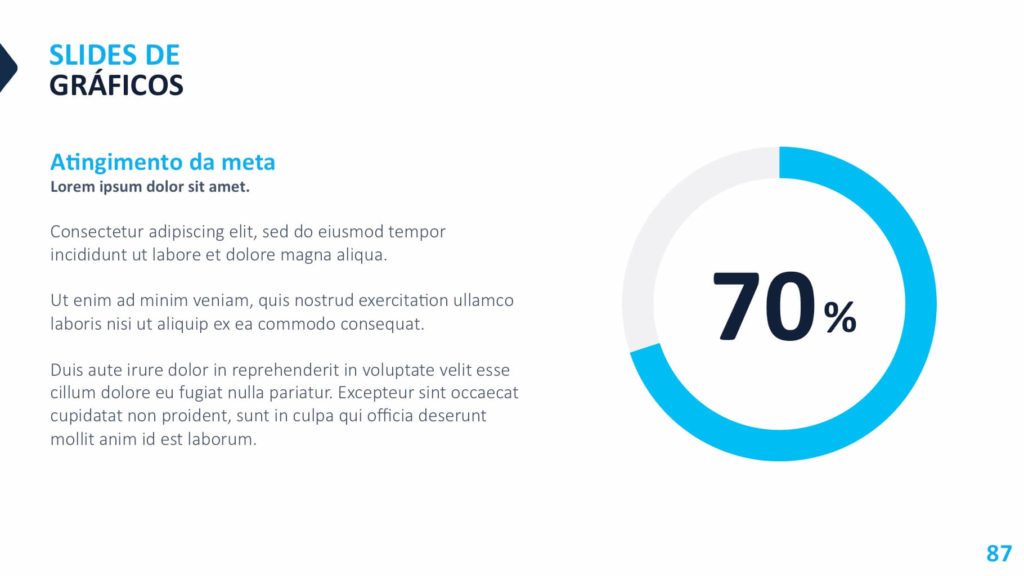 SLIDES DE
GRÁFICOS

Atingimento da meta
Lorem ipsum dolor sit amet.

Consectetur adipiscing elit, sed do eiusmod tempor incididunt ut labore et dolore magna aliqua.

Ut enim ad minim veniam, quis nostrud exercitation ullamco laboris nisi ut aliquip ex ea commodo consequat.

Duis aute irure dolor in reprehenderit in voluptate velit esse cillum dolore eu fugiat nulla pariatur. Excepteur sint occaecat cupidatat non proident, sunt in culpa qui officia deserunt mollit anim id est laborum.

70%

87